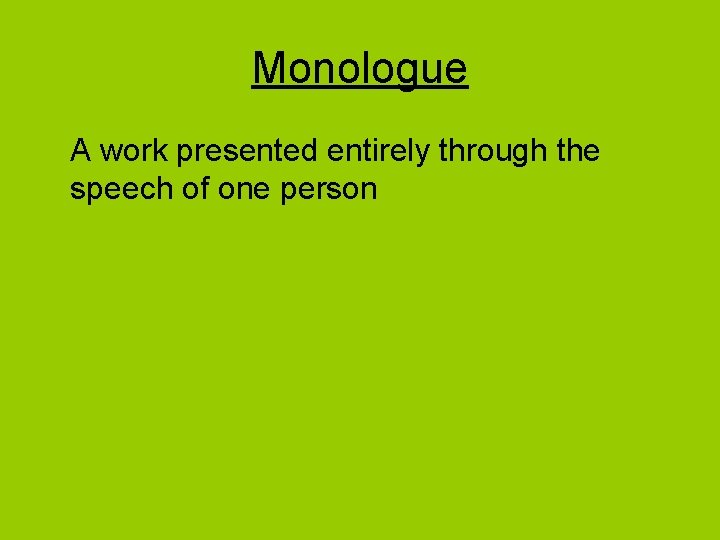 Monologue

A work presented entirely through the speech of one person